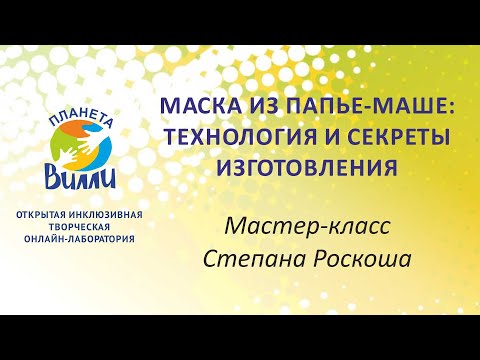 ПЛАНЕТА
Вилли

ОТКРЫТАЯ ИНКЛЮЗИВНАЯ ТВОРЧЕСКАЯ ОНЛАЙН-ЛАБОРАТОРИЯ

МАСКА ИЗ ПАПЬЕ-МАШЕ: ТЕХНОЛОГИЯ И СЕКРЕТЫ ИЗГОТОВЛЕНИЯ

Мастер-класс Степана Роскоша